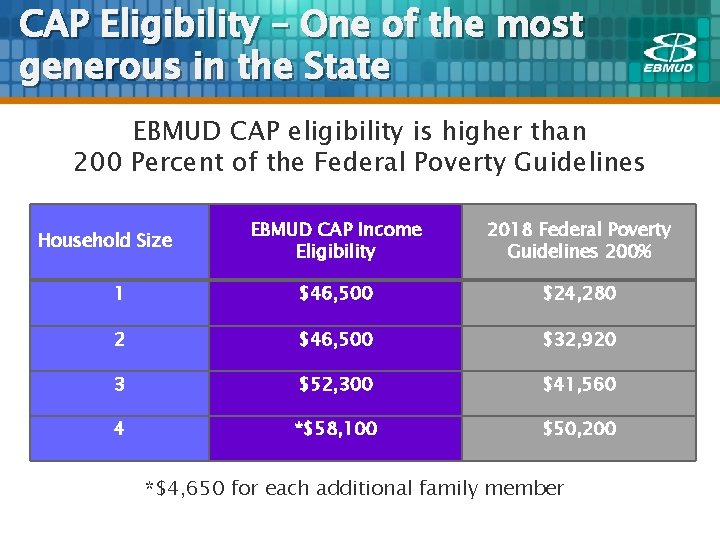 CAP Eligibility – One of the most generous in the State

EBMUD

EBMUD CAP eligibility is higher than 200 Percent of the Federal Poverty Guidelines

| Household Size | EBMUD CAP Income Eligibility | 2018 Federal Poverty Guidelines 200% |
|---|---|---|
| 1 | \$46,500 | \$24,280 |
| 2 | \$46,500 | \$32,920 |
| 3 | \$52,300 | \$41,560 |
| 4 | *\$58,100 | \$50,200 |

*\$4,650 for each additional family member